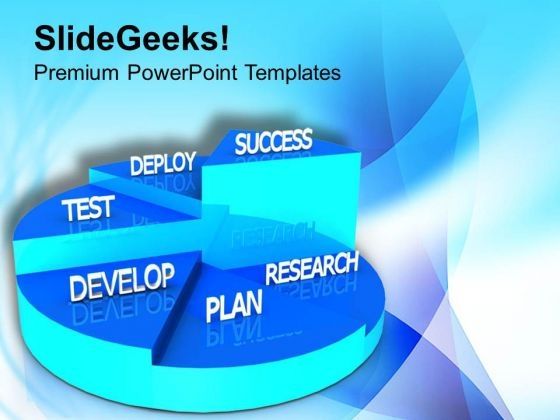 SlideGeeks!
Premium PowerPoint Templates

SUCCESS
DEPLOY
TEST
DEVELOP
RESEARCH
PLAN